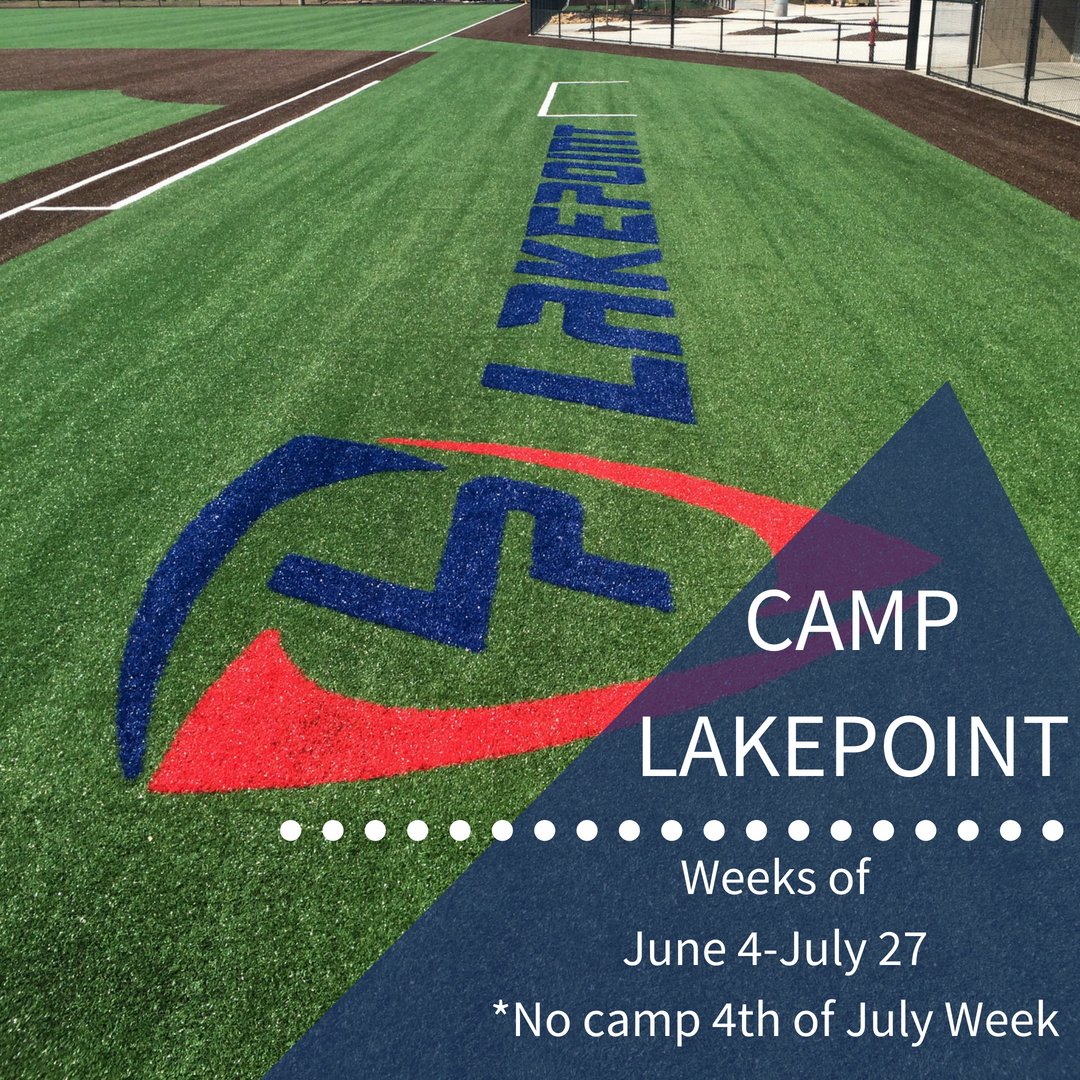 LAKEPOINT

LP

CAMP LAKEPOINT

Weeks of
June 4-July 27
*No camp 4th of July Week